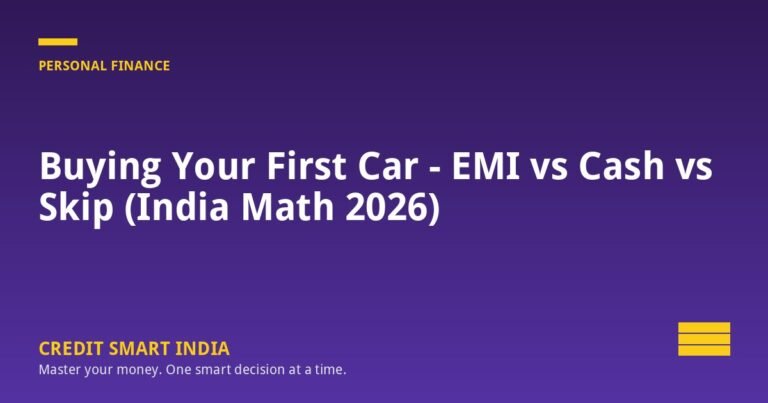 PERSONAL FINANCE

Buying Your First Car - EMI vs Cash vs Skip (India Math 2026)

CREDIT SMART INDIA
Master your money. One smart decision at a time.